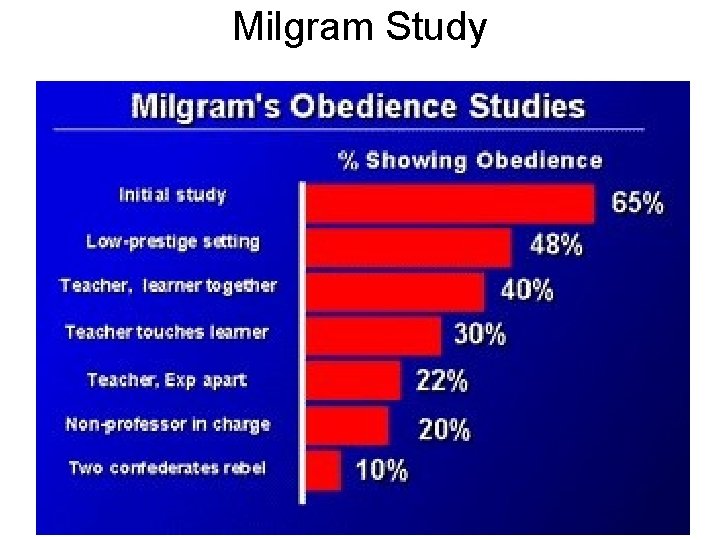 Milgram Study

Milgram's Obedience Studies

% Showing Obedience

Initial study 65%
Low-prestige setting 48%
Teacher, learner together 40%
Teacher touches learner 30%
Teacher, Exp apart 22%
Non-professor in charge 20%
Two confederates rebel 10%